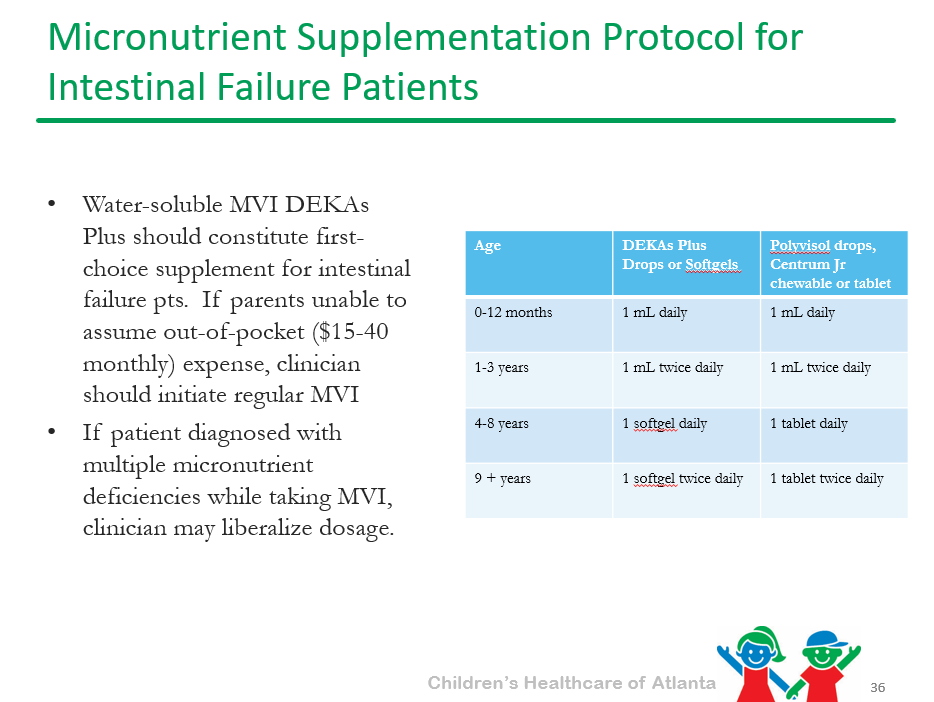 Micronutrient Supplementation Protocol for Intestinal Failure Patients

• Water-soluble MVI DEKAs Plus should constitute first-choice supplement for intestinal failure pts. If parents unable to assume out-of-pocket ($15-40 monthly) expense, clinician should initiate regular MVI
• If patient diagnosed with multiple micronutrient deficiencies while taking MVI, clinician may liberalize dosage.

| Age | DEKAs Plus Drops or Softgels | Polyvisol drops, Centrum Jr chewable or tablet |
|---|---|---|
| 0-12 months | 1 mL daily | 1 mL daily |
| 1-3 years | 1 mL twice daily | 1 mL twice daily |
| 4-8 years | 1 softgel daily | 1 tablet daily |
| 9 + years | 1 softgel twice daily | 1 tablet twice daily |

Children's Healthcare of Atlanta

36